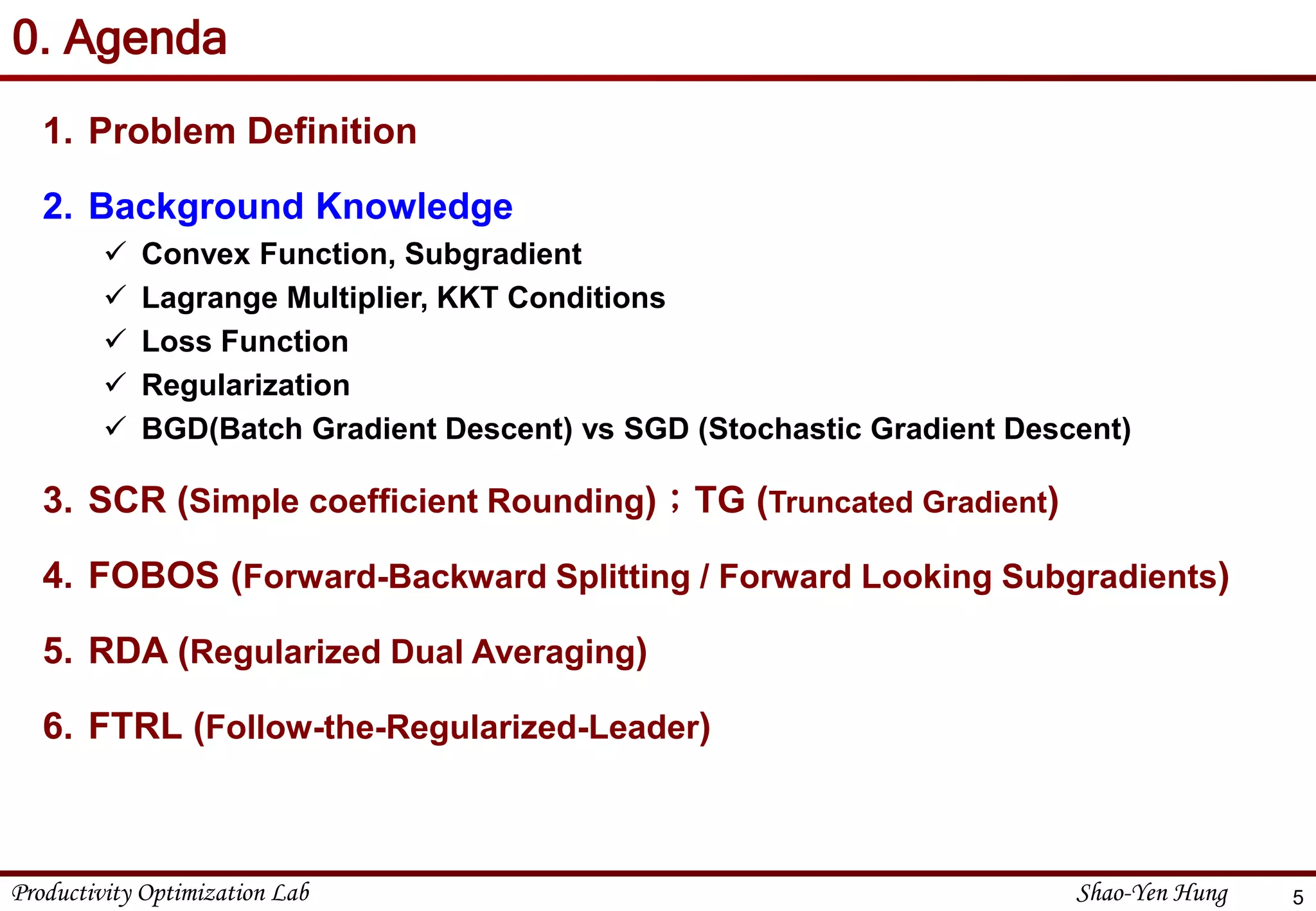 0. Agenda

1. Problem Definition

2. Background Knowledge

✓ Convex Function, Subgradient
✓ Lagrange Multiplier, KKT Conditions
✓ Loss Function
✓ Regularization
✓ BGD(Batch Gradient Descent) vs SGD (Stochastic Gradient Descent)

3. SCR (Simple coefficient Rounding)；TG (Truncated Gradient)

4. FOBOS (Forward-Backward Splitting / Forward Looking Subgradients)

5. RDA (Regularized Dual Averaging)

6. FTRL (Follow-the-Regularized-Leader)

Productivity Optimization Lab

Shao-Yen Hung

5